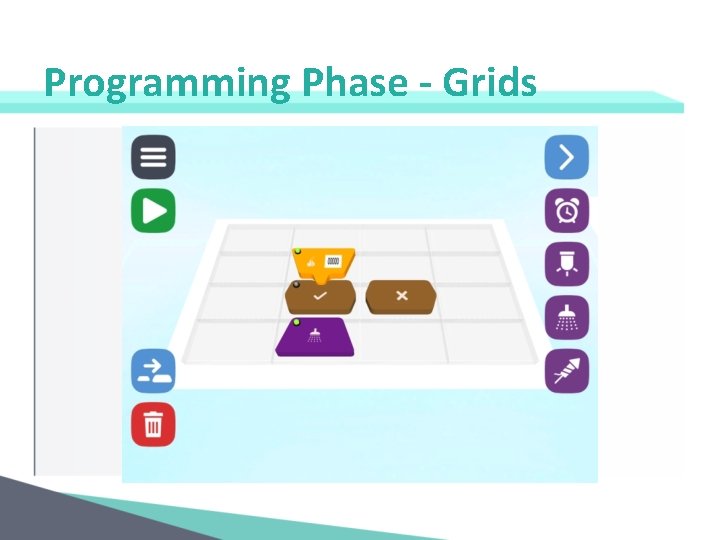 Programming Phase - Grids